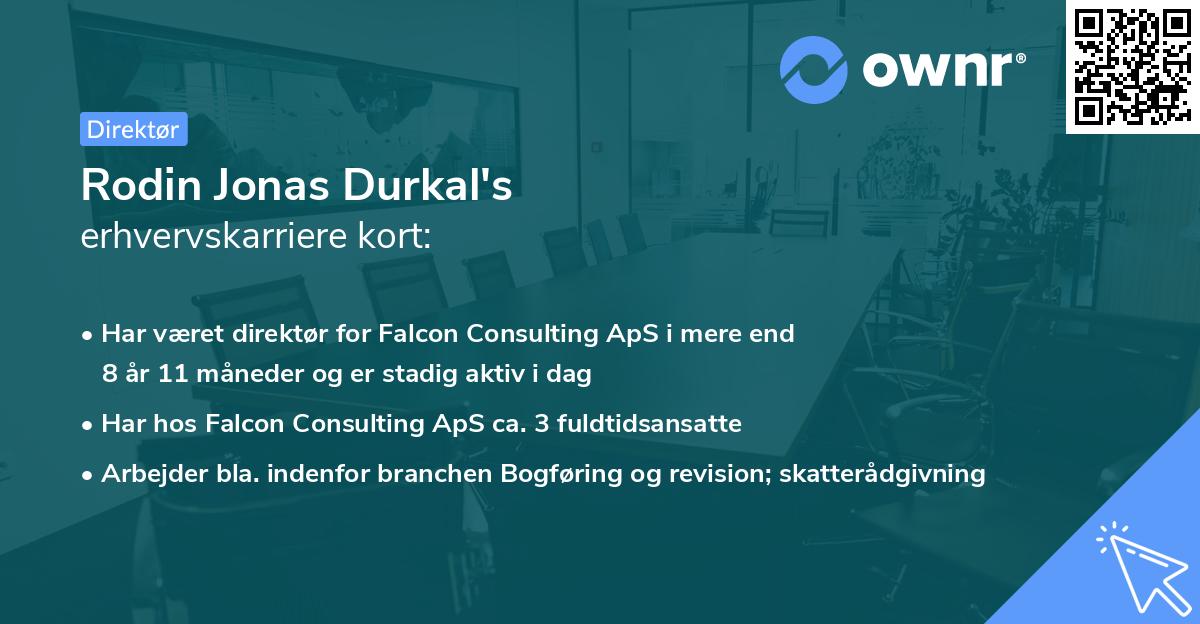 ownr®

Direktør

Rodin Jonas Durkal's
erhvervskarriere kort:

• Har været direktør for Falcon Consulting ApS i mere end 8 år 11 måneder og er stadig aktiv i dag
• Har hos Falcon Consulting ApS ca. 3 fuldtidsansatte
• Arbejder bla. indenfor branchen Bogføring og revision; skatterådgivning